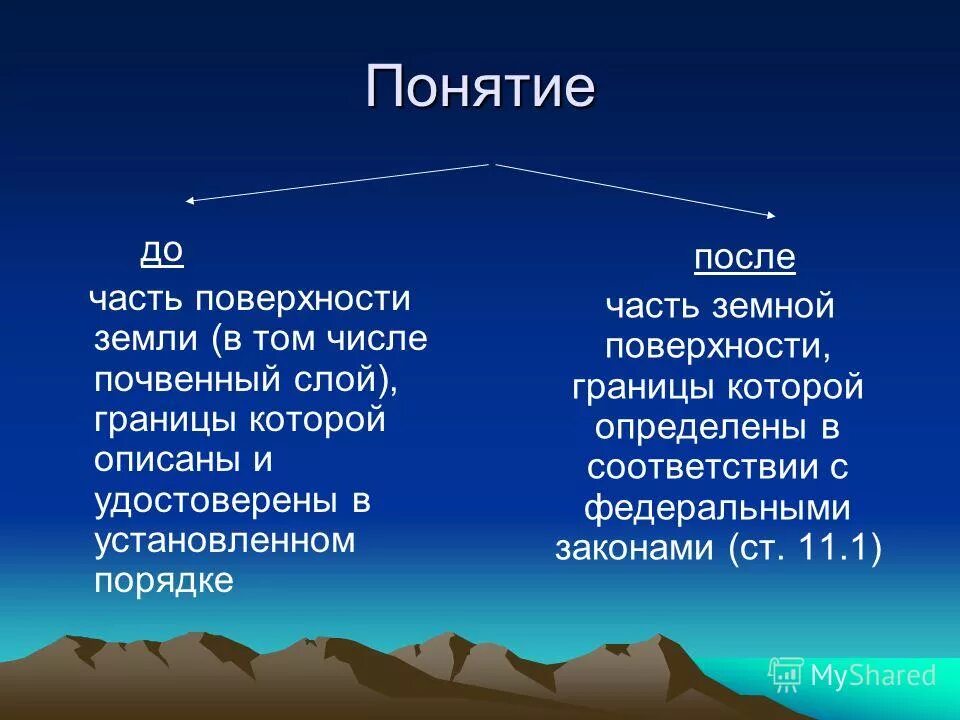 Понятие

до

часть поверхности земли (в том числе почвенный слой), границы которой описаны и удостоверены в установленном порядке

после

часть земной поверхности, границы которой определены в соответствии с федеральными законами (ст. 11.1)

MyShared